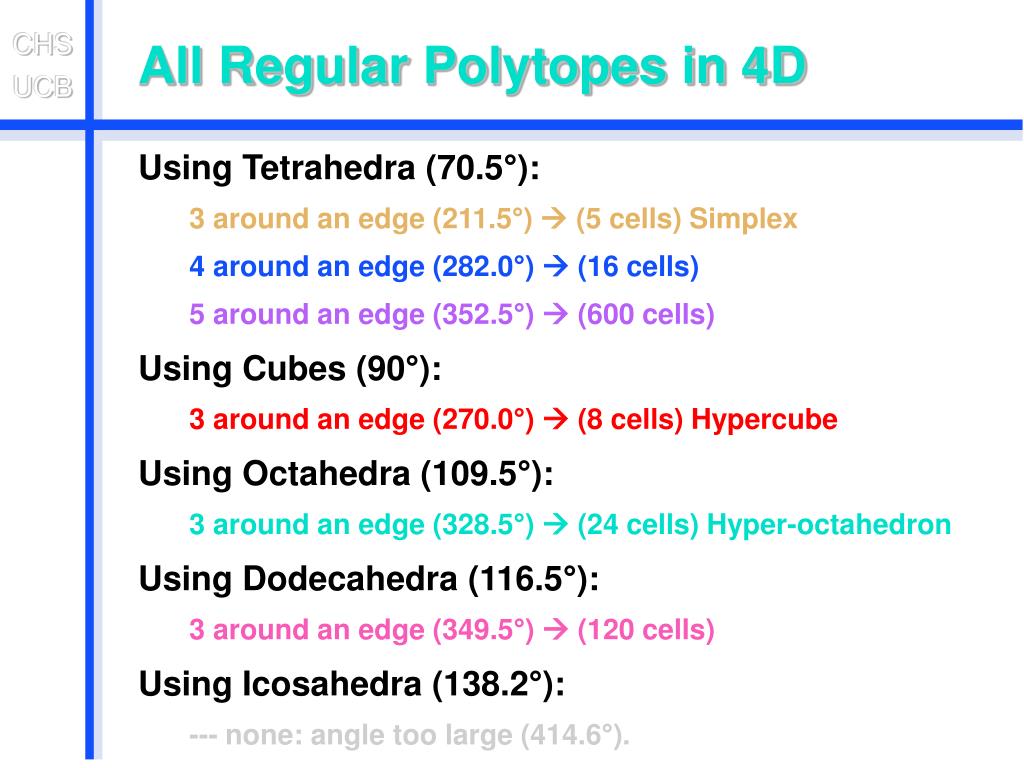 CHS
UCB

All Regular Polytopes in 4D

Using Tetrahedra (70.5°):

3 around an edge (211.5°) → (5 cells) Simplex

4 around an edge (282.0°) → (16 cells)

5 around an edge (352.5°) → (600 cells)

Using Cubes (90°):

3 around an edge (270.0°) → (8 cells) Hypercube

Using Octahedra (109.5°):

3 around an edge (328.5°) → (24 cells) Hyper-octahedron

Using Dodecahedra (116.5°):

3 around an edge (349.5°) → (120 cells)

Using Icosahedra (138.2°):

--- none: angle too large (414.6°).